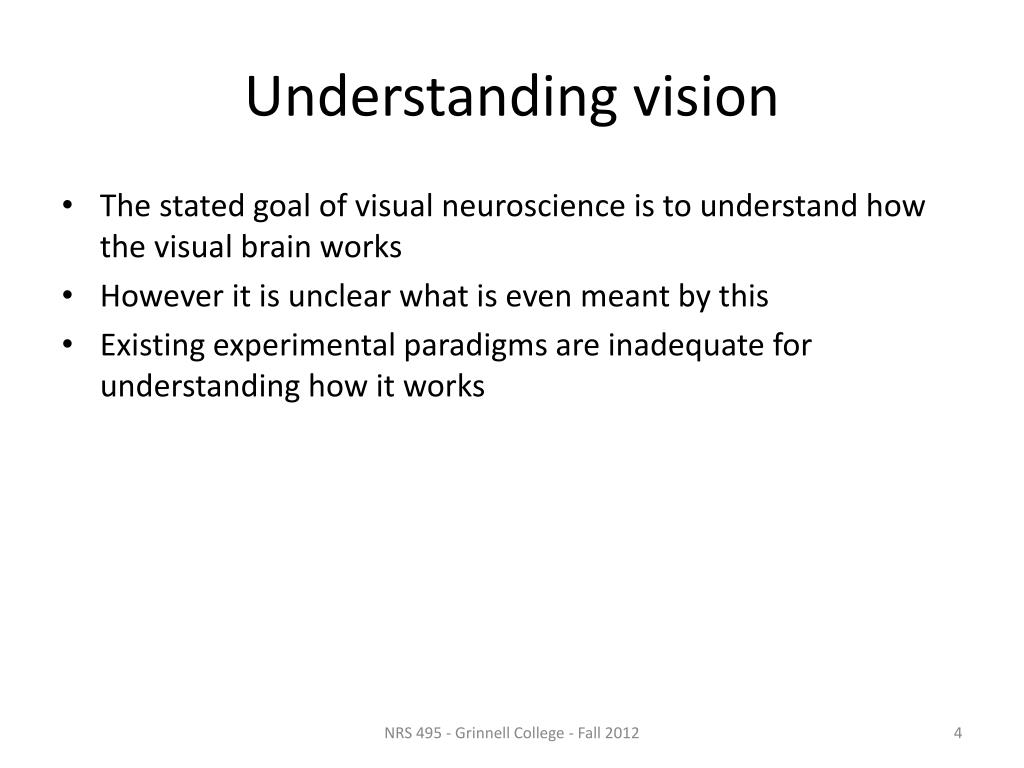 Understanding vision

• The stated goal of visual neuroscience is to understand how the visual brain works
• However it is unclear what is even meant by this
• Existing experimental paradigms are inadequate for understanding how it works

NRS 495 - Grinnell College - Fall 2012

4